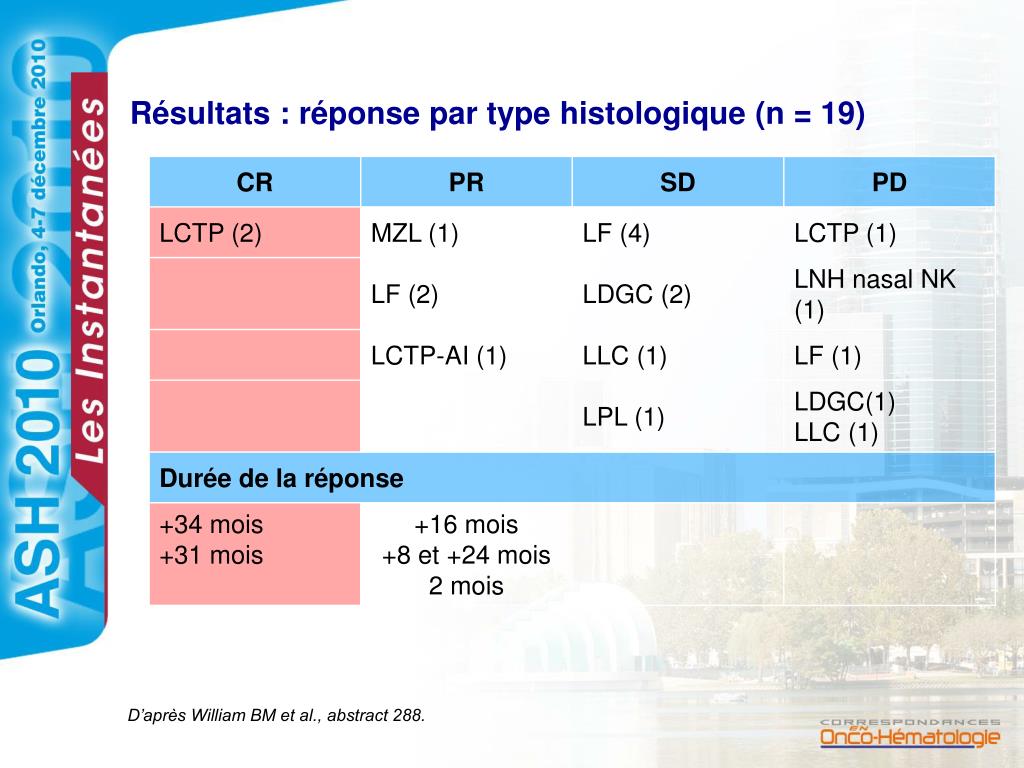 ASH 2010
Orlando, 4-7 décembre 2010
Les Instantanées

Résultats : réponse par type histologique (n = 19)

| CR | PR | SD | PD |
|---|---|---|---|
| LCTP (2) | MZL (1) | LF (4) | LCTP (1) |
| | LF (2) | LDGC (2) | LNH nasal NK (1) |
| | LCTP-AI (1) | LLC (1) | LF (1) |
| | | LPL (1) | LDGC(1) LLC (1) |
| Durée de la réponse | | | |
| +34 mois +31 mois | +16 mois +8 et +24 mois 2 mois | | |

D'après William BM et al., abstract 288.

CORRESPONDANCES EN Onco-Hématologie